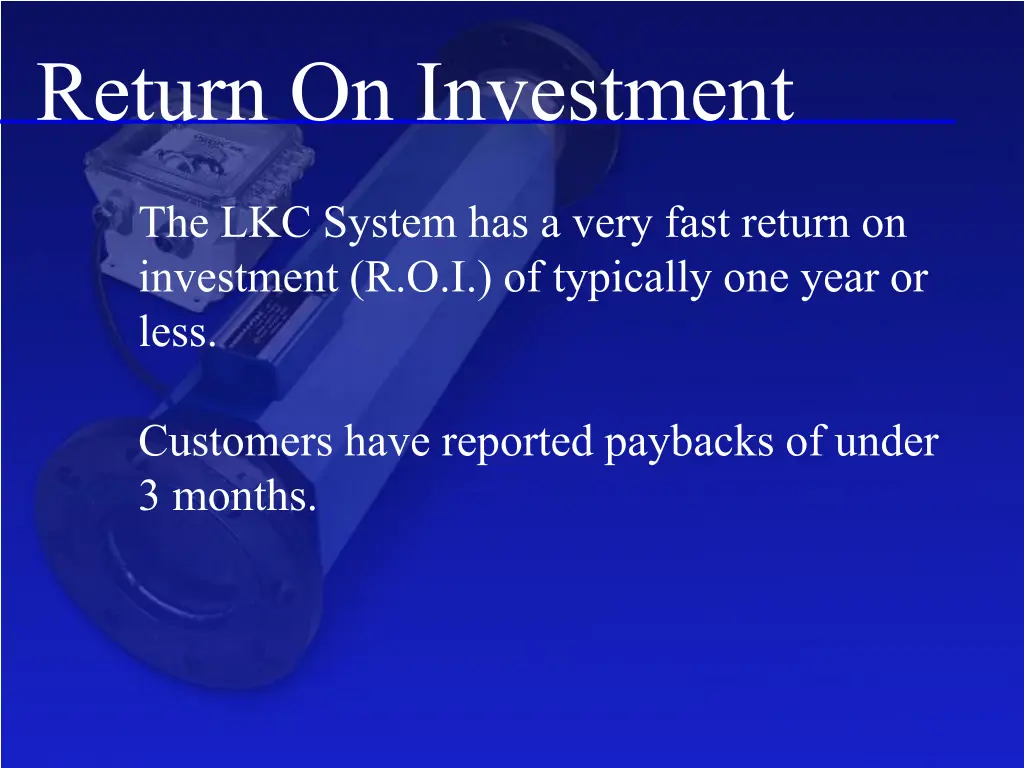 Return On Investment

The LKC System has a very fast return on investment (R.O.I.) of typically one year or less.

Customers have reported paybacks of under 3 months.